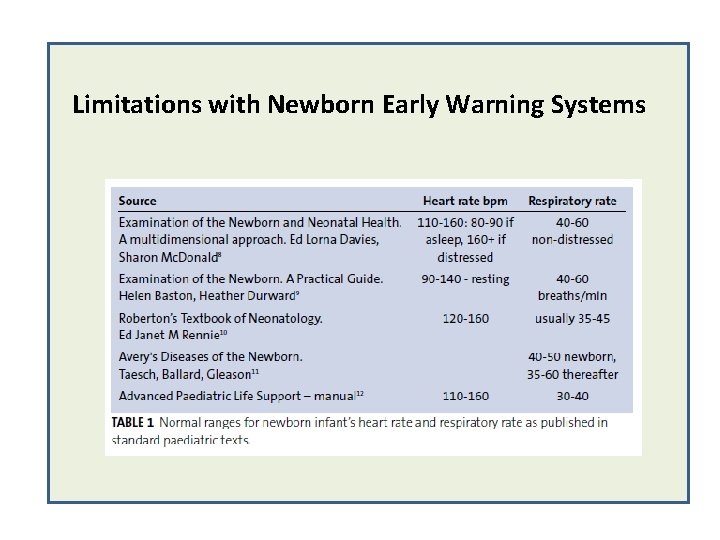 Limitations with Newborn Early Warning Systems

| Source | Heart rate bpm | Respiratory rate |
|---|---|---|
| Examination of the Newborn and Neonatal Health. A multidimensional approach. Ed Lorna Davies, Sharon McDonald$^{8}$ | 110-160: 80-90 if asleep, 160+ if distressed | 40-60 non-distressed |
| Examination of the Newborn. A Practical Guide. Helen Baston, Heather Durward$^{9}$ | 90-140 - resting | 40-60 breaths/min |
| Roberton's Textbook of Neonatology. Ed Janet M Rennie$^{10}$ | 120-160 | usually 35-45 |
| Avery's Diseases of the Newborn. Taesch, Ballard, Gleason$^{11}$ | | 40-50 newborn, 35-60 thereafter |
| Advanced Paediatric Life Support – manual$^{12}$ | 110-160 | 30-40 |

TABLE 1 Normal ranges for newborn infant's heart rate and respiratory rate as published in standard paediatric texts.